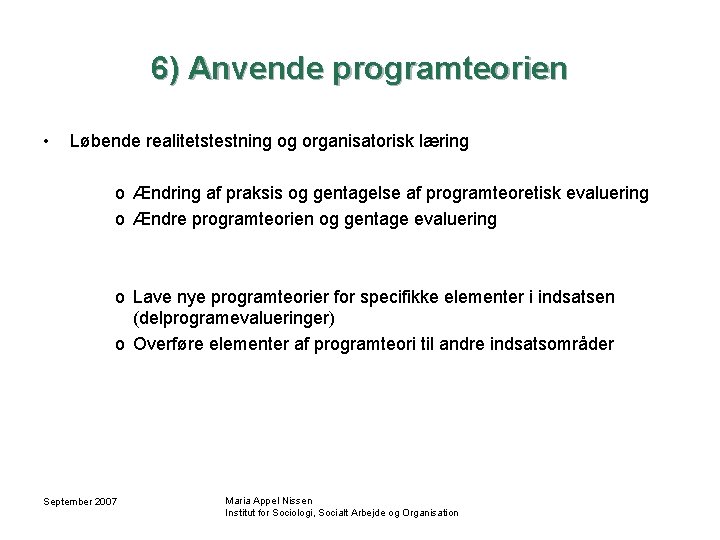 6) Anvende programteorien

• Løbende realitetstestning og organisatorisk læring

o Ændring af praksis og gentagelse af programteoretisk evaluering
o Ændre programteorien og gentage evaluering

o Lave nye programteorier for specifikke elementer i indsatsen (delprogramevalueringer)
o Overføre elementer af programteori til andre indsatsområder

September 2007

Maria Appel Nissen
Institut for Sociologi, Socialt Arbejde og Organisation